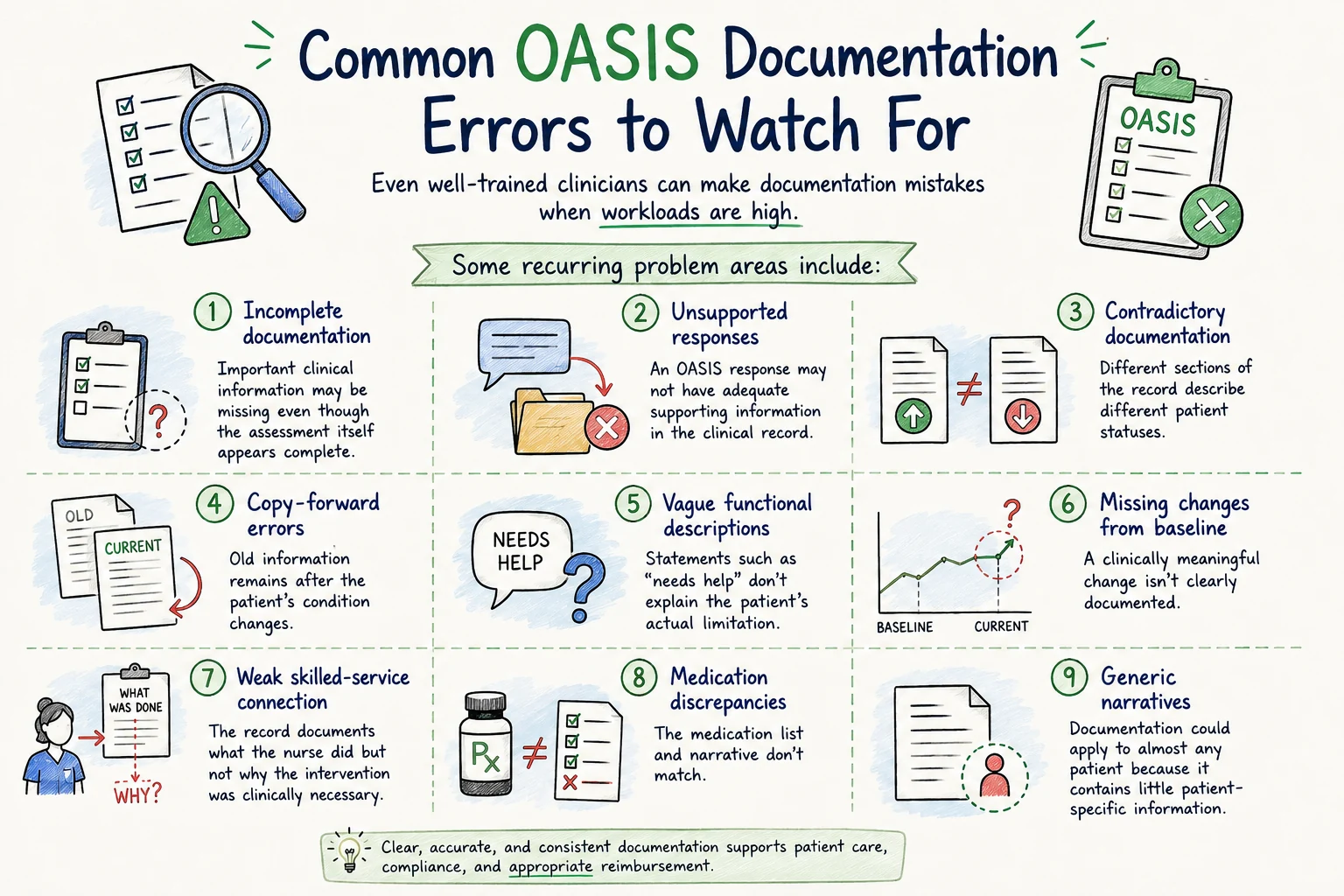 Common OASIS Documentation Errors to Watch For

OASIS

Even well-trained clinicians can make documentation mistakes when workloads are high.

Some recurring problem areas include:

1 Incomplete documentation
Important clinical information may be missing even though the assessment itself appears complete.

2 Unsupported responses
An OASIS response may not have adequate supporting information in the clinical record.

3 Contradictory documentation
Different sections of the record describe different patient statuses.

OLD
CURRENT

4 Copy-forward errors
Old information remains after the patient's condition changes.

NEEDS HELP

5 Vague functional descriptions
Statements such as "needs help" don't explain the patient's actual limitation.

BASELINE CURRENT

6 Missing changes from baseline
A clinically meaningful change isn't clearly documented.

WHAT WAS DONE
WHY?

7 Weak skilled-service connection
The record documents what the nurse did but not why the intervention was clinically necessary.

Rx

8 Medication discrepancies
The medication list and narrative don't match.

9 Generic narratives
Documentation could apply to almost any patient because it contains little patient-specific information.

Clear, accurate, and consistent documentation supports patient care, compliance, and appropriate reimbursement.